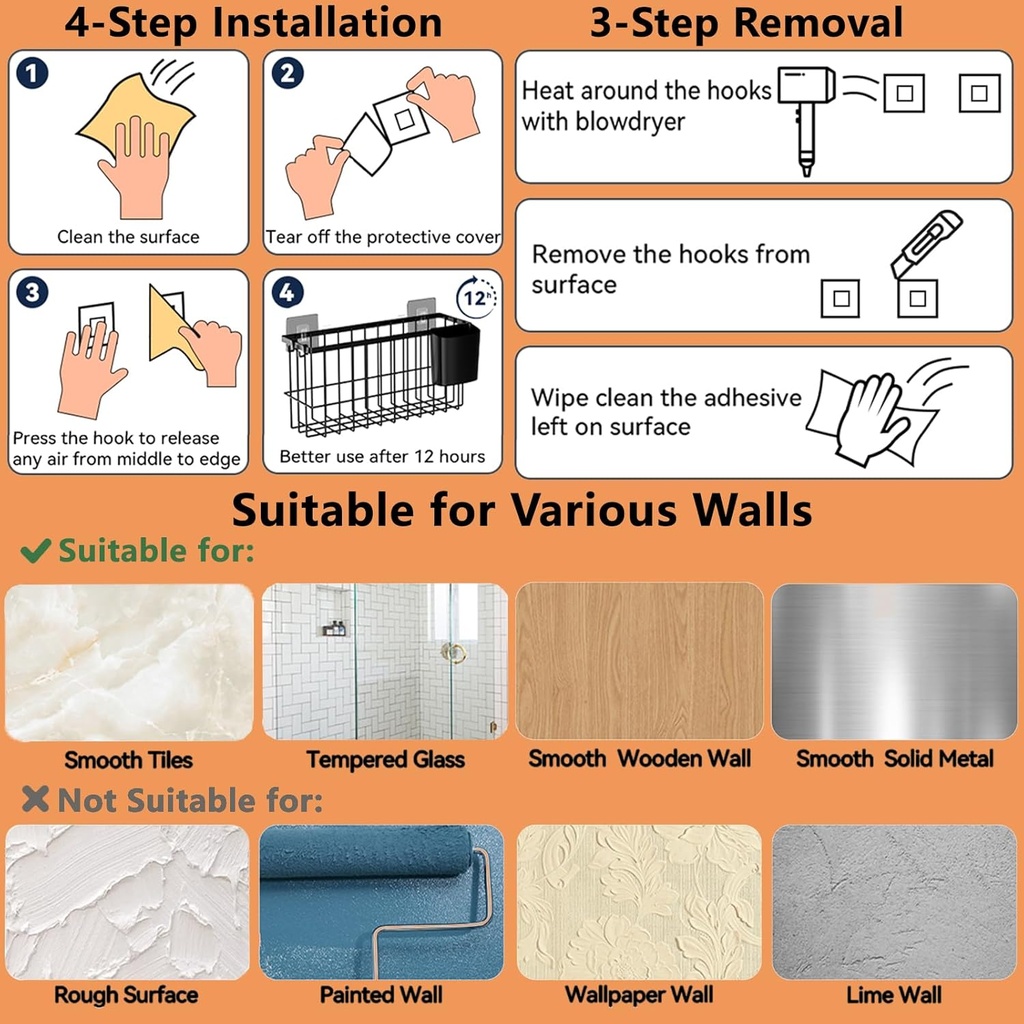 4-Step Installation

1
Clean the surface

2
Tear off the protective cover

3
Press the hook to release any air from middle to edge

4
12h
Better use after 12 hours

3-Step Removal

Heat around the hooks with blowdryer

Remove the hooks from surface

Wipe clean the adhesive left on surface

Suitable for Various Walls

Suitable for:

Smooth Tiles

Tempered Glass

Smooth Wooden Wall

Smooth Solid Metal

Not Suitable for:

Rough Surface

Painted Wall

Wallpaper Wall

Lime Wall